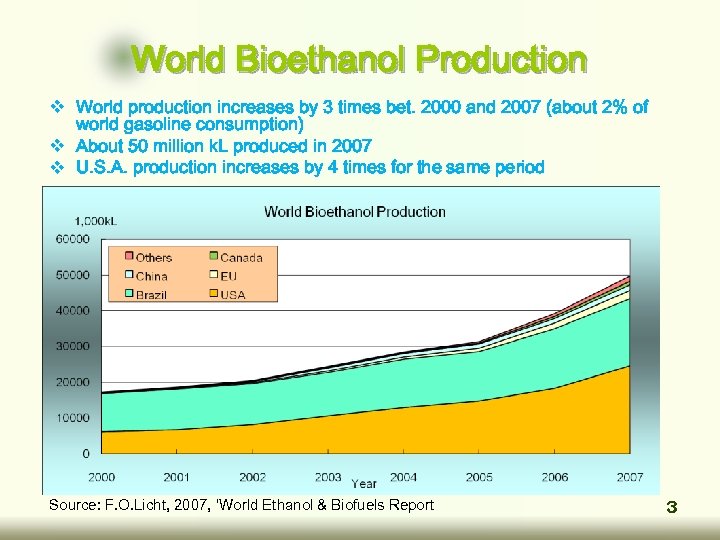 World Bioethanol Production

❖ World production increases by 3 times bet. 2000 and 2007 (about 2% of world gasoline consumption)
❖ About 50 million kL produced in 2007
❖ U.S.A. production increases by 4 times for the same period

World Bioethanol Production

1,000kL

60000
50000
40000
30000
20000
10000
0

Others
Canada
China
EU
Brazil
USA

2000 2001 2002 2003 2004 2005 2006 2007
Year

Source: F.O.Licht, 2007, 'World Ethanol & Biofuels Report

3